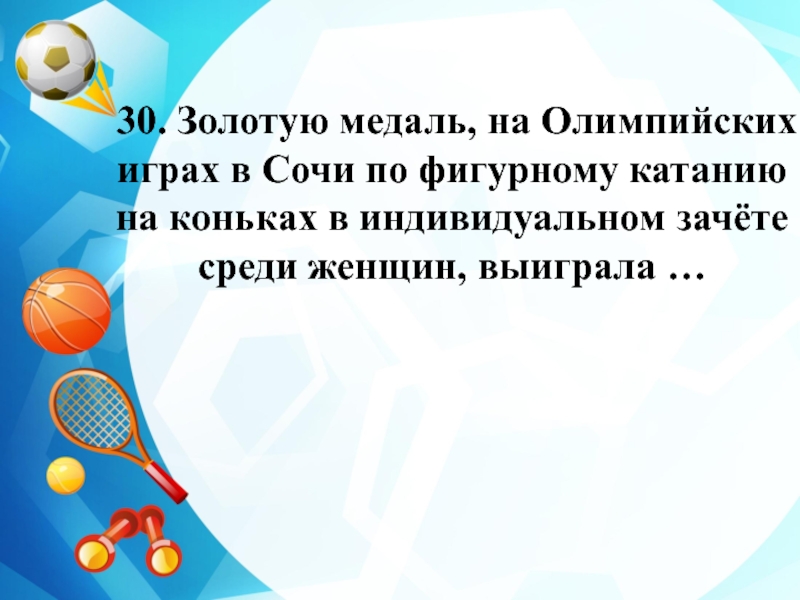 30. Золотую медаль, на Олимпийских играх в Сочи по фигурному катанию на коньках в индивидуальном зачёте среди женщин, выиграла …